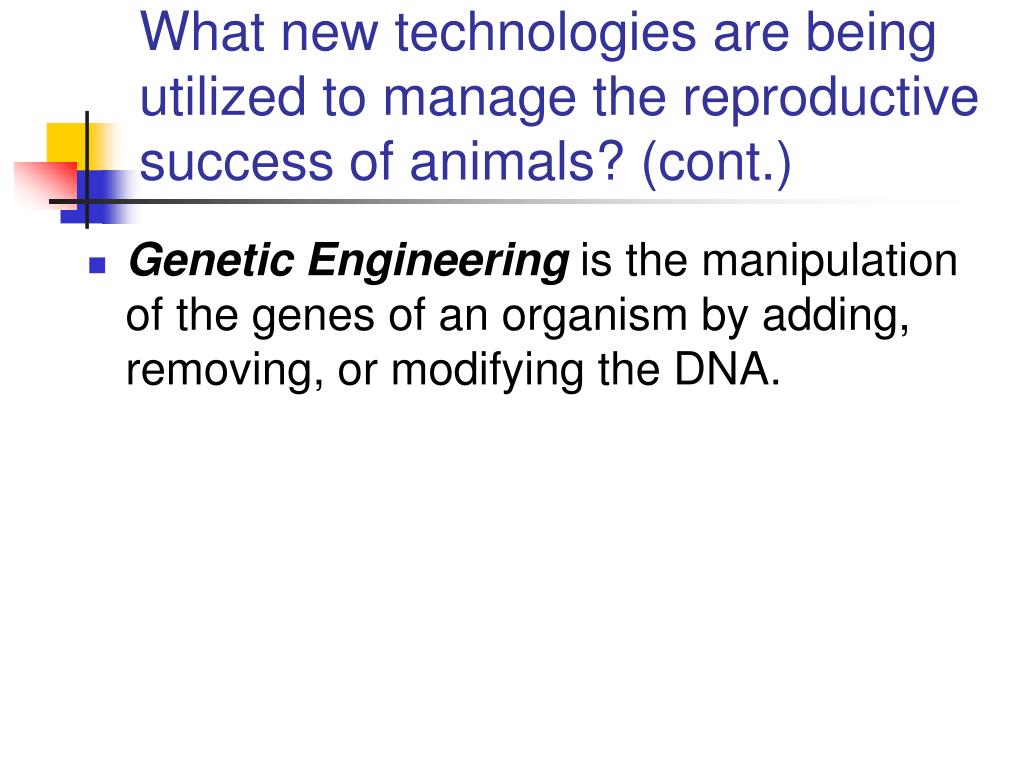 What new technologies are being utilized to manage the reproductive success of animals? (cont.)

Genetic Engineering is the manipulation of the genes of an organism by adding, removing, or modifying the DNA.